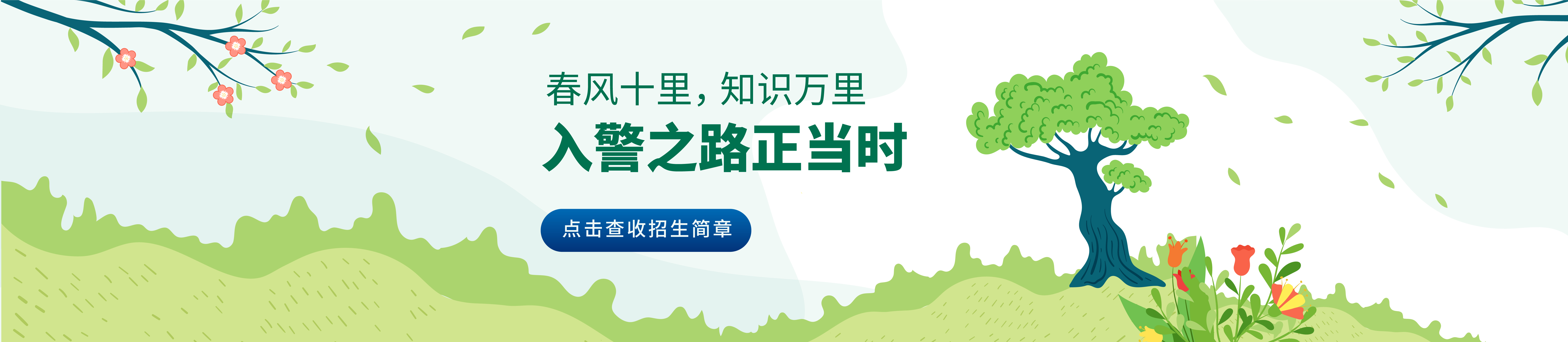 春风十里，知识万里
入警之路正当时

点击查收招生简章